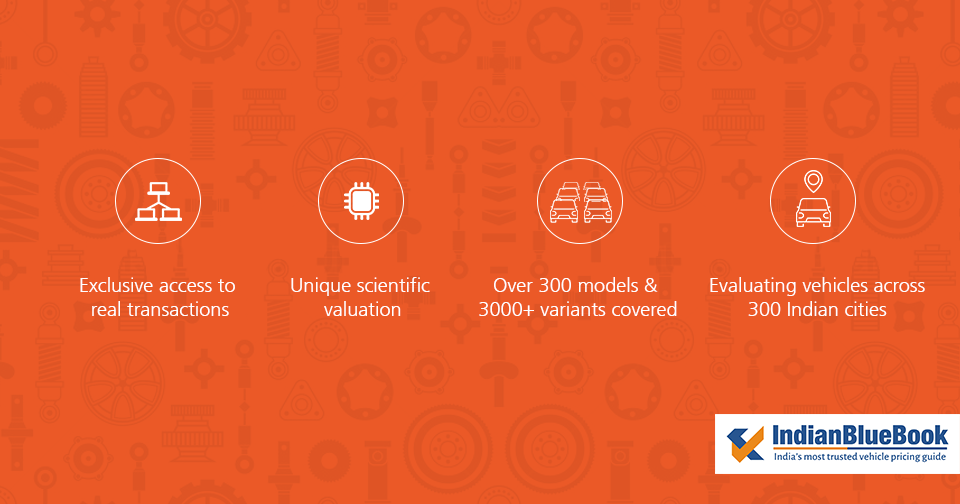 Exclusive access to real transactions

Unique scientific valuation

Over 300 models & 3000+ variants covered

Evaluating vehicles across 300 Indian cities

IndianBlueBook
India's most trusted vehicle pricing guide